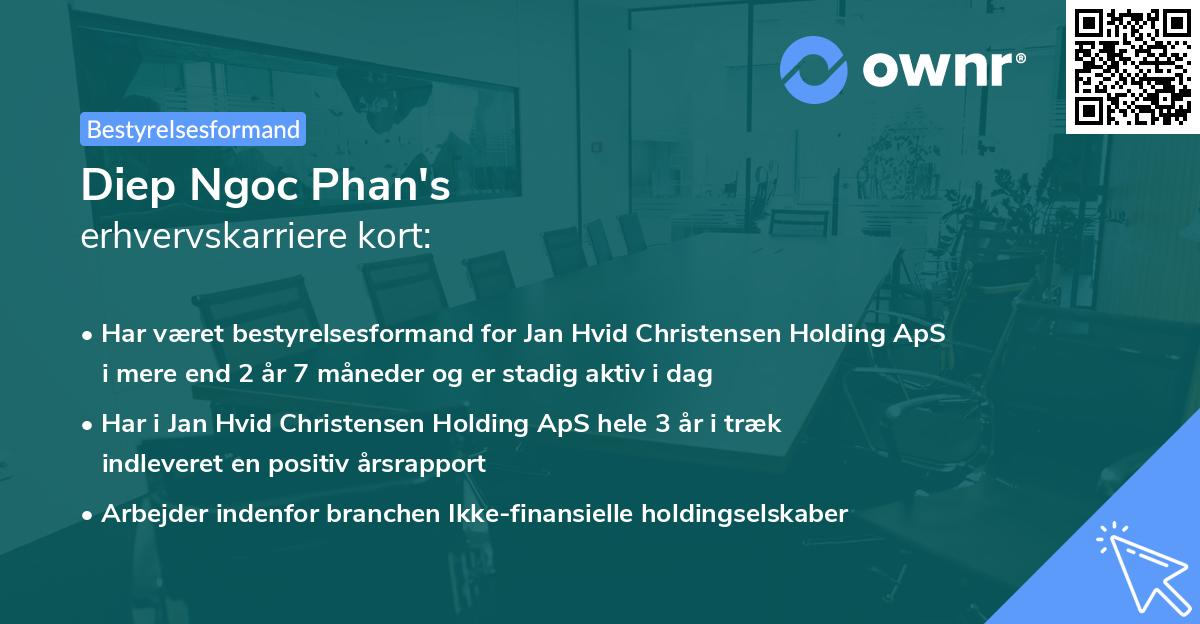 ownr®

Bestyrelsesformand

Diep Ngoc Phan's
erhvervskarriere kort:

• Har været bestyrelsesformand for Jan Hvid Christensen Holding ApS i mere end 2 år 7 måneder og er stadig aktiv i dag

• Har i Jan Hvid Christensen Holding ApS hele 3 år i træk indleveret en positiv årsrapport

• Arbejder indenfor branchen Ikke-finansielle holdingselskaber